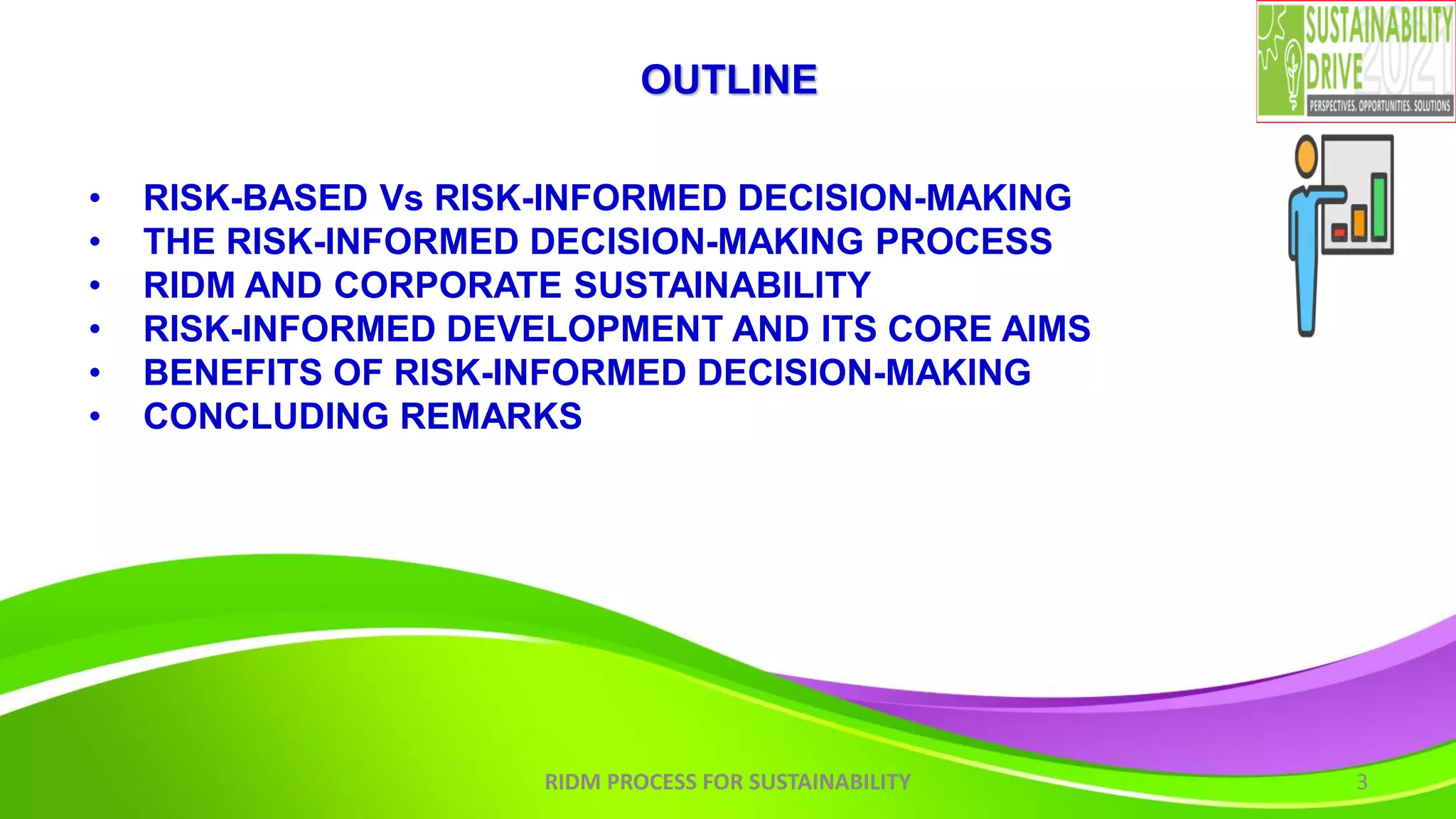 SUSTAINABILITY DRIVE 2021
PERSPECTIVES. OPPORTUNITIES. SOLUTIONS

OUTLINE

• RISK-BASED Vs RISK-INFORMED DECISION-MAKING
• THE RISK-INFORMED DECISION-MAKING PROCESS
• RIDM AND CORPORATE SUSTAINABILITY
• RISK-INFORMED DEVELOPMENT AND ITS CORE AIMS
• BENEFITS OF RISK-INFORMED DECISION-MAKING
• CONCLUDING REMARKS

RIDM PROCESS FOR SUSTAINABILITY

3